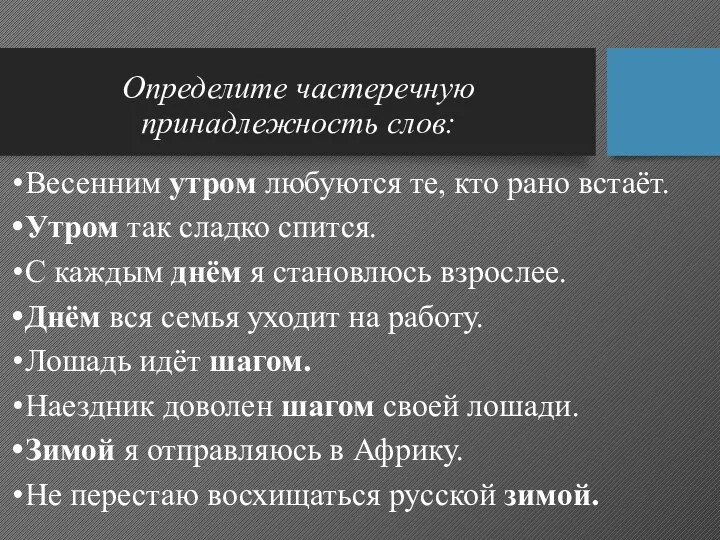 Определите частеречную принадлежность слов:

•Весенним утром любуются те, кто рано встаёт.
•Утром так сладко спится.
•С каждым днём я становлюсь взрослее.
•Днём вся семья уходит на работу.
•Лошадь идёт шагом.
•Наездник доволен шагом своей лошади.
•Зимой я отправляюсь в Африку.
•Не перестаю восхищаться русской зимой.